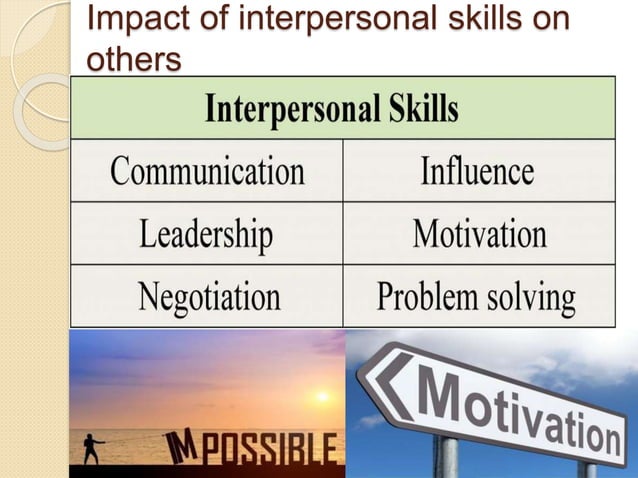 Impact of interpersonal skills on others

| Interpersonal Skills | |
|---|---|
| Communication | Influence |
| Leadership | Motivation |
| Negotiation | Problem solving |

IMPOSSIBLE

Motivation